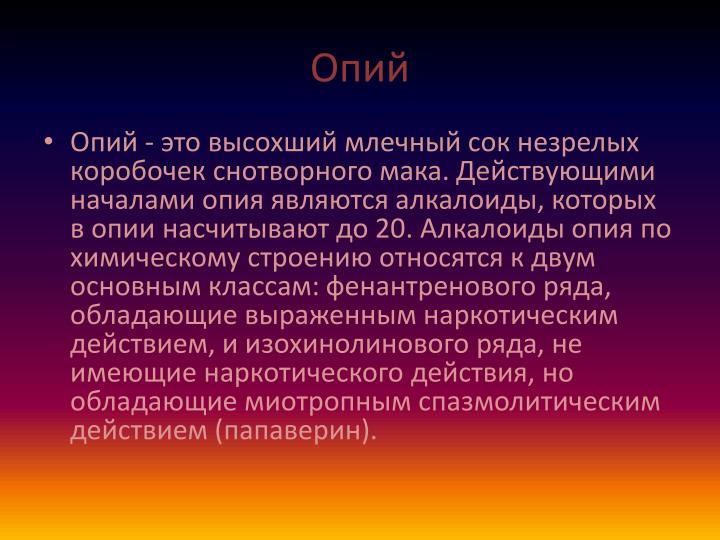 Опий

• Опий - это высохший млечный сок незрелых коробочек снотворного мака. Действующими началами опия являются алкалоиды, которых в опии насчитывают до 20. Алкалоиды опия по химическому строению относятся к двум основным классам: фенантренового ряда, обладающие выраженным наркотическим действием, и изохинолинового ряда, не имеющие наркотического действия, но обладающие миотропным спазмолитическим действием (папаверин).